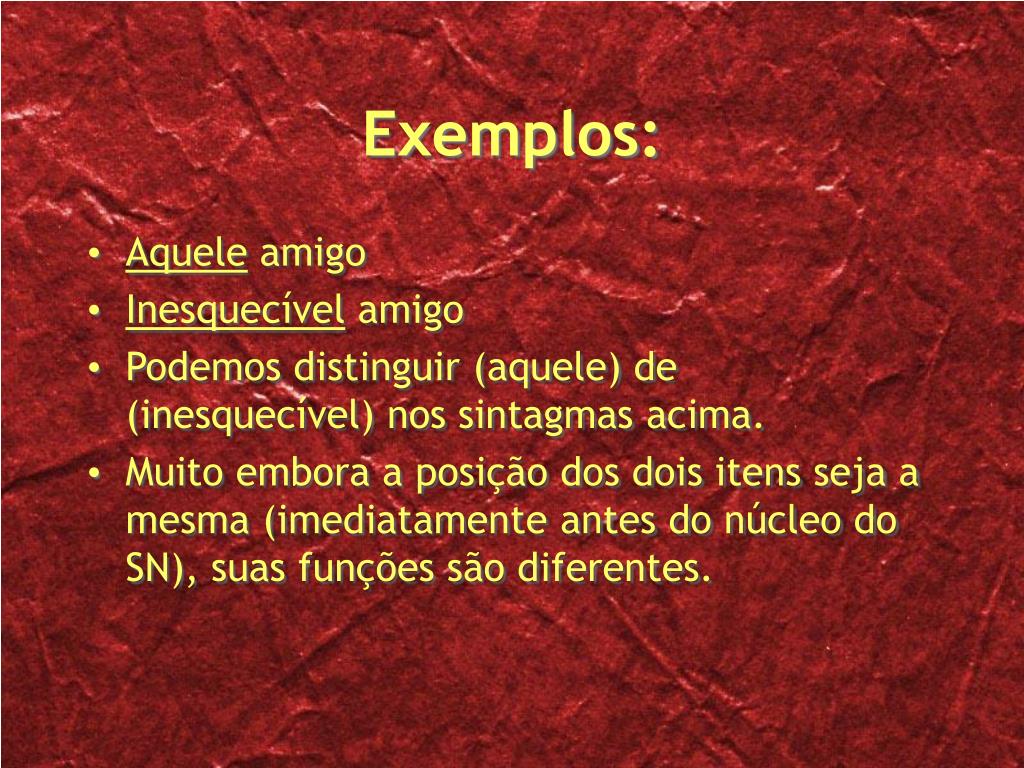 Exemplos:

• Aquele amigo
• Inesquecível amigo
• Podemos distinguir (aquele) de (inesquecível) nos sintagmas acima.
• Muito embora a posição dos dois itens seja a mesma (imediatamente antes do núcleo do SN), suas funções são diferentes.